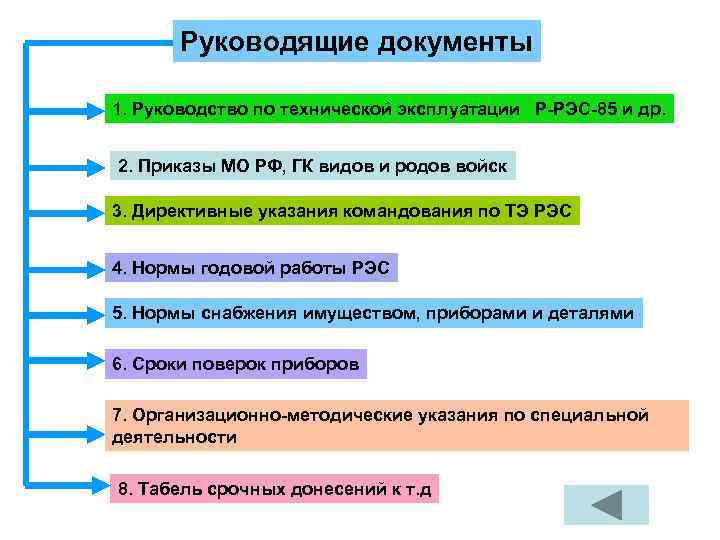 Руководящие документы

1. Руководство по технической эксплуатации Р-РЭС-85 и др.

2. Приказы МО РФ, ГК видов и родов войск

3. Директивные указания командования по ТЭ РЭС

4. Нормы годовой работы РЭС

5. Нормы снабжения имуществом, приборами и деталями

6. Сроки поверок приборов

7. Организационно-методические указания по специальной деятельности

8. Табель срочных донесений к т.д